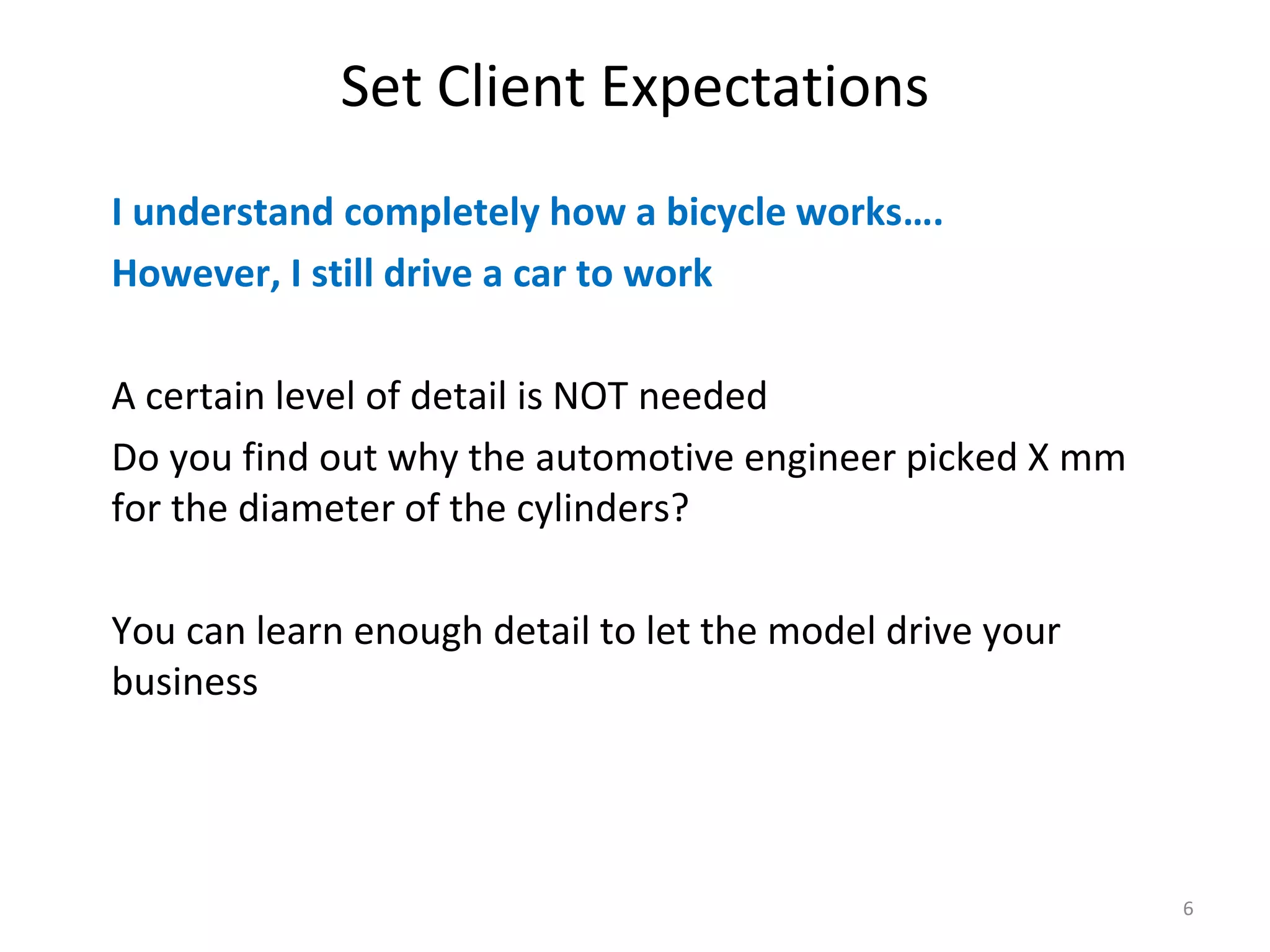 Set Client Expectations

I understand completely how a bicycle works….

However, I still drive a car to work

A certain level of detail is NOT needed

Do you find out why the automotive engineer picked X mm for the diameter of the cylinders?

You can learn enough detail to let the model drive your business

6